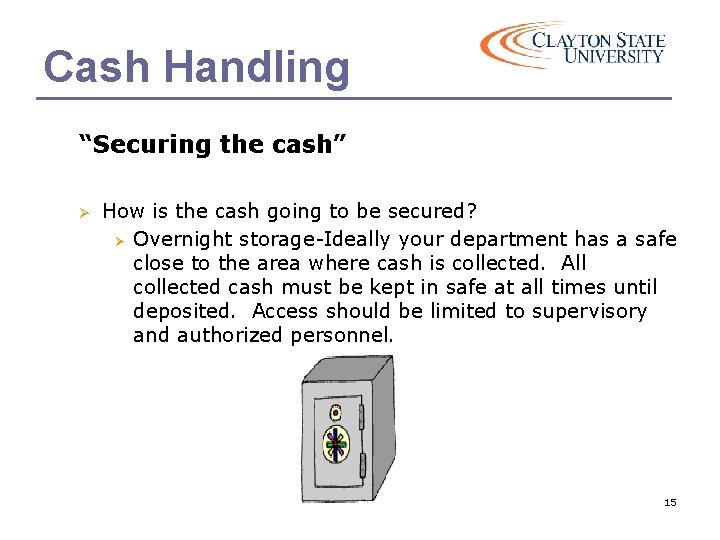 Cash Handling

CLAYTON STATE UNIVERSITY

"Securing the cash"

➢ How is the cash going to be secured?

➢ Overnight storage-Ideally your department has a safe close to the area where cash is collected. All collected cash must be kept in safe at all times until deposited. Access should be limited to supervisory and authorized personnel.

15